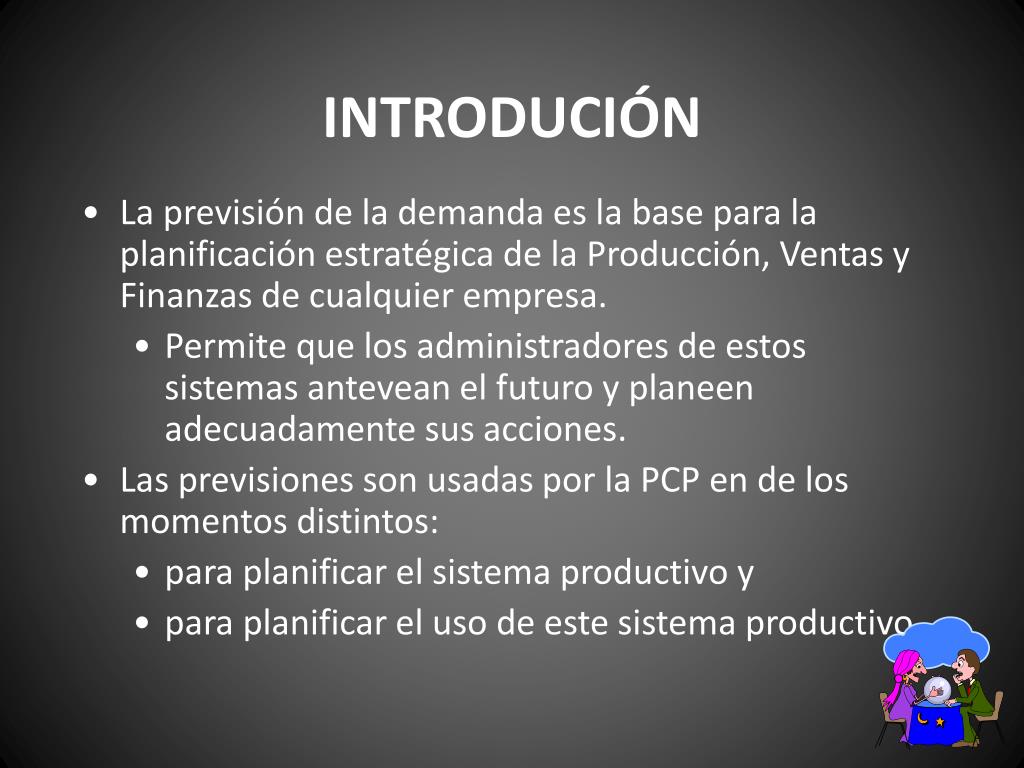 INTRODUCIÓN

• La previsión de la demanda es la base para la planificación estratégica de la Producción, Ventas y Finanzas de cualquier empresa.
• Permite que los administradores de estos sistemas antevean el futuro y planeen adecuadamente sus acciones.
• Las previsiones son usadas por la PCP en de los momentos distintos:
• para planificar el sistema productivo y
• para planificar el uso de este sistema productivo